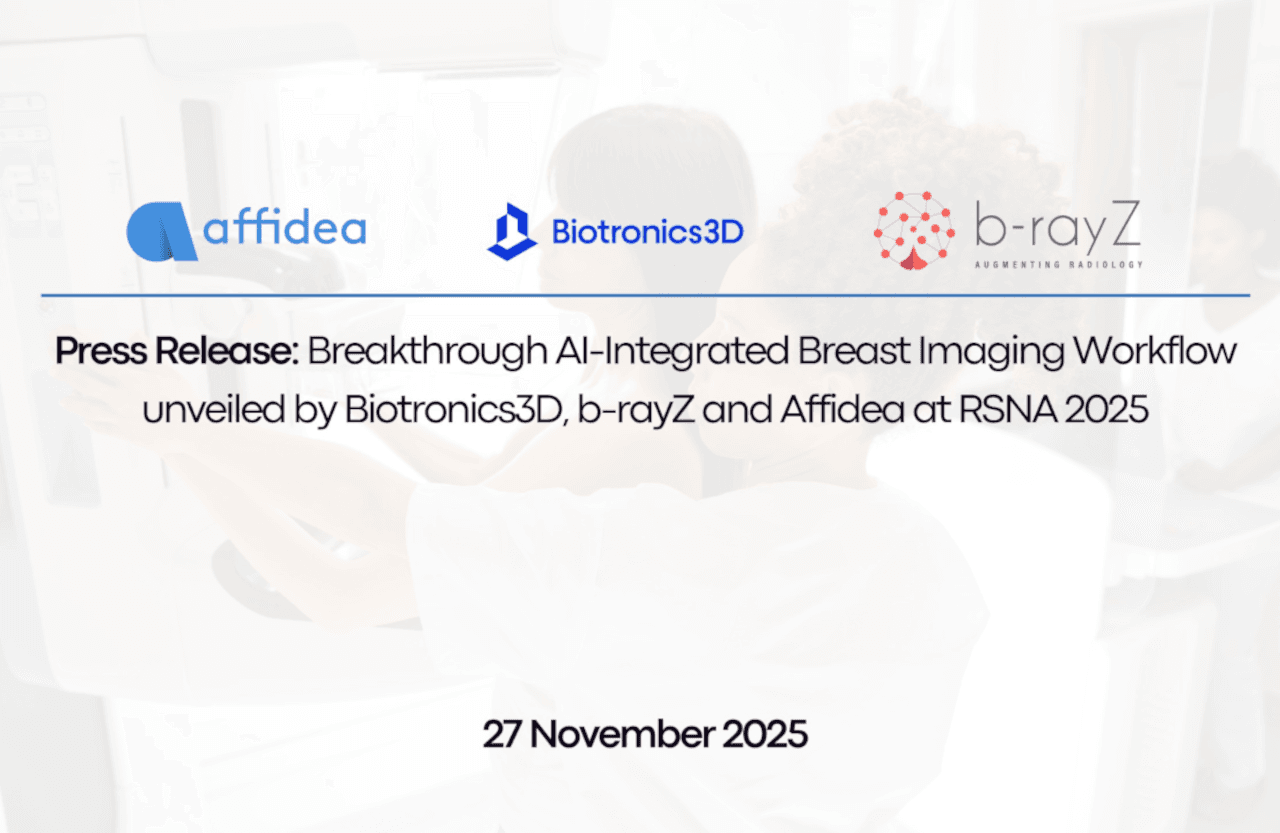 affidea

Biotronics3D

b-rayZ
AUGMENTING RADIOLOGY

Press Release: Breakthrough AI-Integrated Breast Imaging Workflow unveiled by Biotronics3D, b-rayZ and Affidea at RSNA 2025

27 November 2025